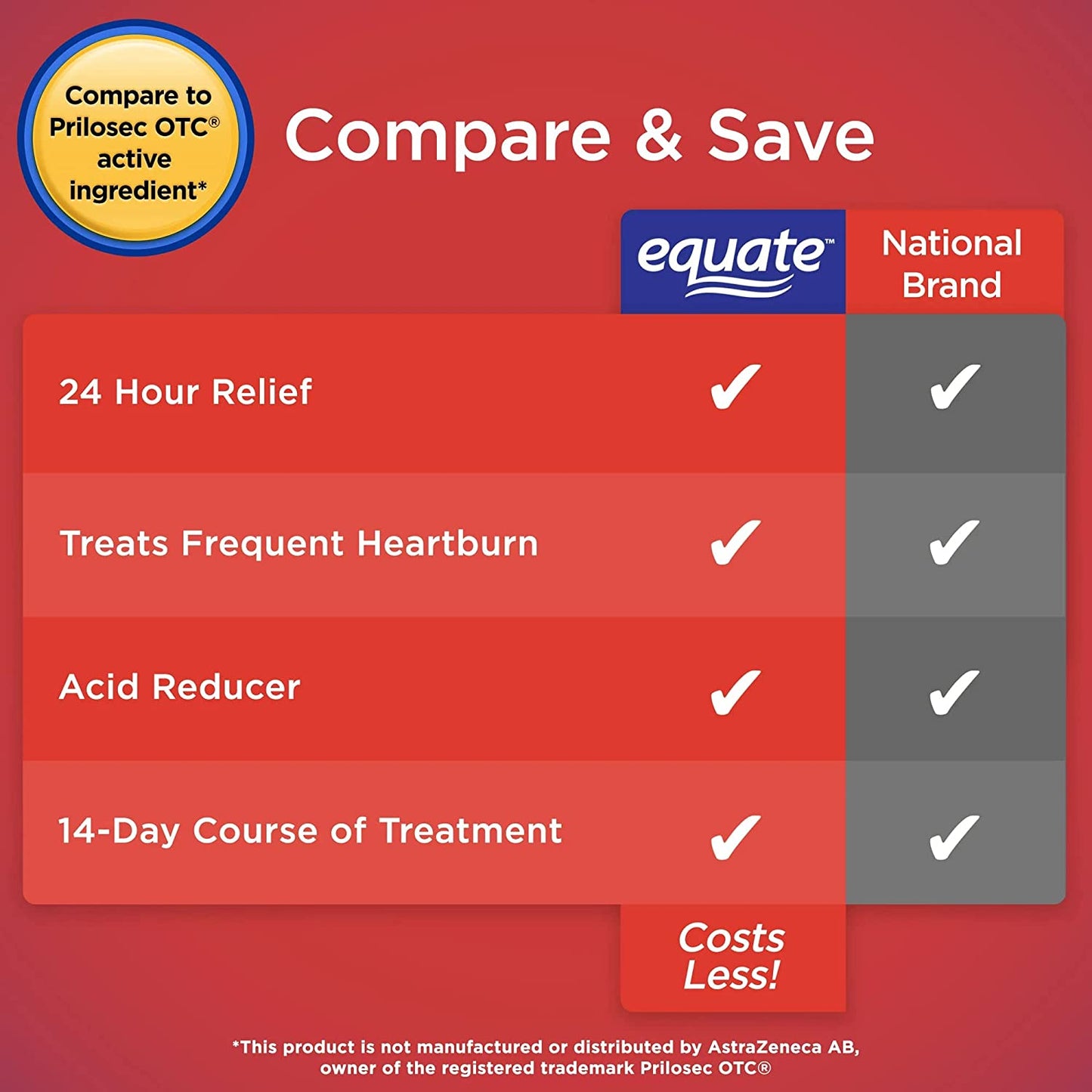 Compare to Prilosec OTC® active ingredient*

Compare & Save

| | equate™ | National Brand |
|---|---|---|
| 24 Hour Relief | ✓ | ✓ |
| Treats Frequent Heartburn | ✓ | ✓ |
| Acid Reducer | ✓ | ✓ |
| 14-Day Course of Treatment | ✓ | ✓ |
| | Costs Less! | |

*This product is not manufactured or distributed by AstraZeneca AB, owner of the registered trademark Prilosec OTC®